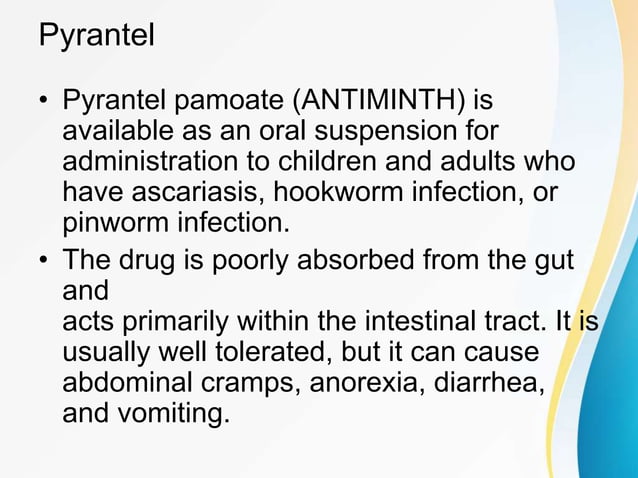 Pyrantel

• Pyrantel pamoate (ANTIMINTH) is available as an oral suspension for administration to children and adults who have ascariasis, hookworm infection, or pinworm infection.
• The drug is poorly absorbed from the gut and
acts primarily within the intestinal tract. It is usually well tolerated, but it can cause abdominal cramps, anorexia, diarrhea, and vomiting.